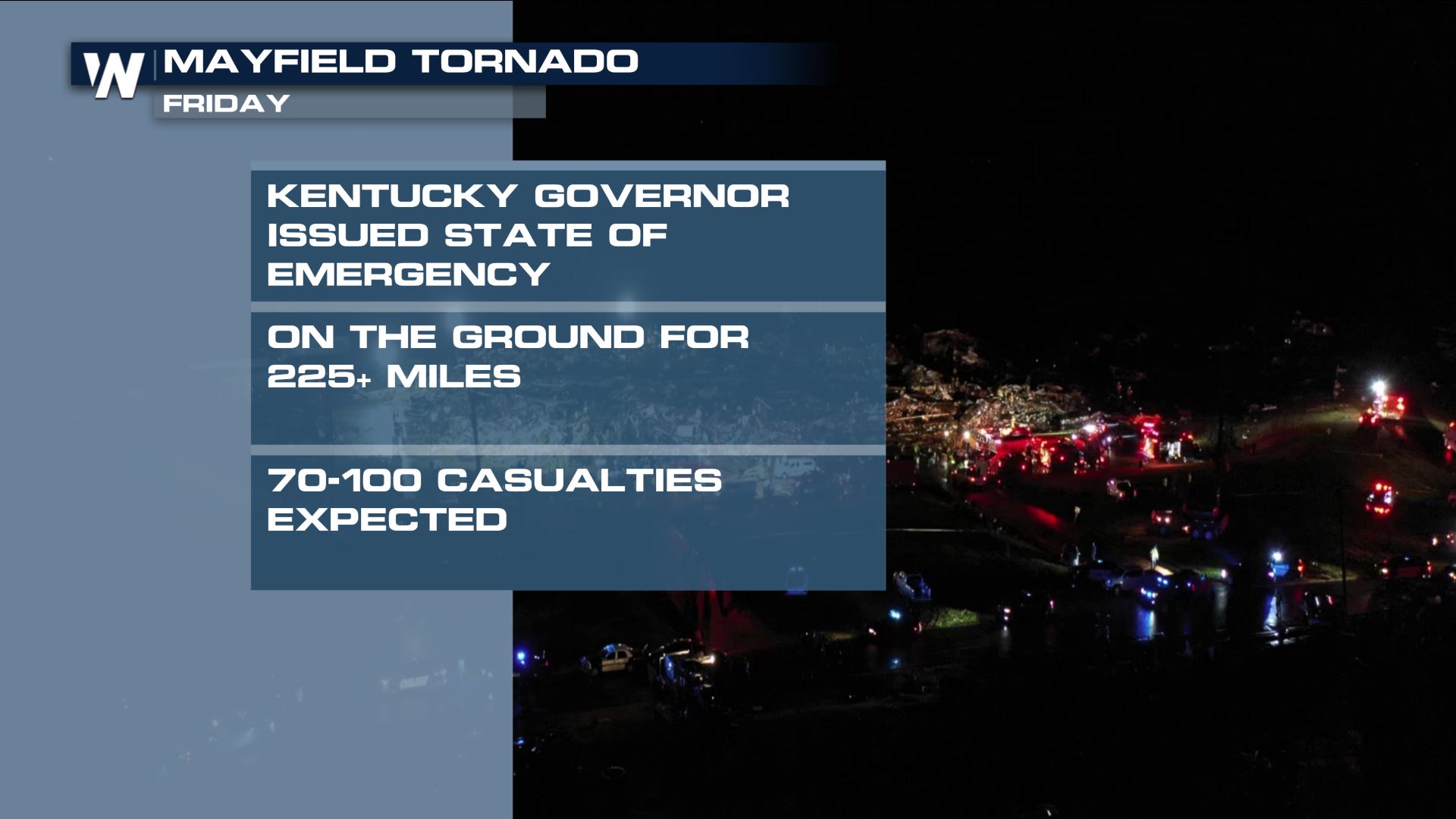 W

MAYFIELD TORNADO
FRIDAY

KENTUCKY GOVERNOR ISSUED STATE OF EMERGENCY

ON THE GROUND FOR 225+ MILES

70-100 CASUALTIES EXPECTED